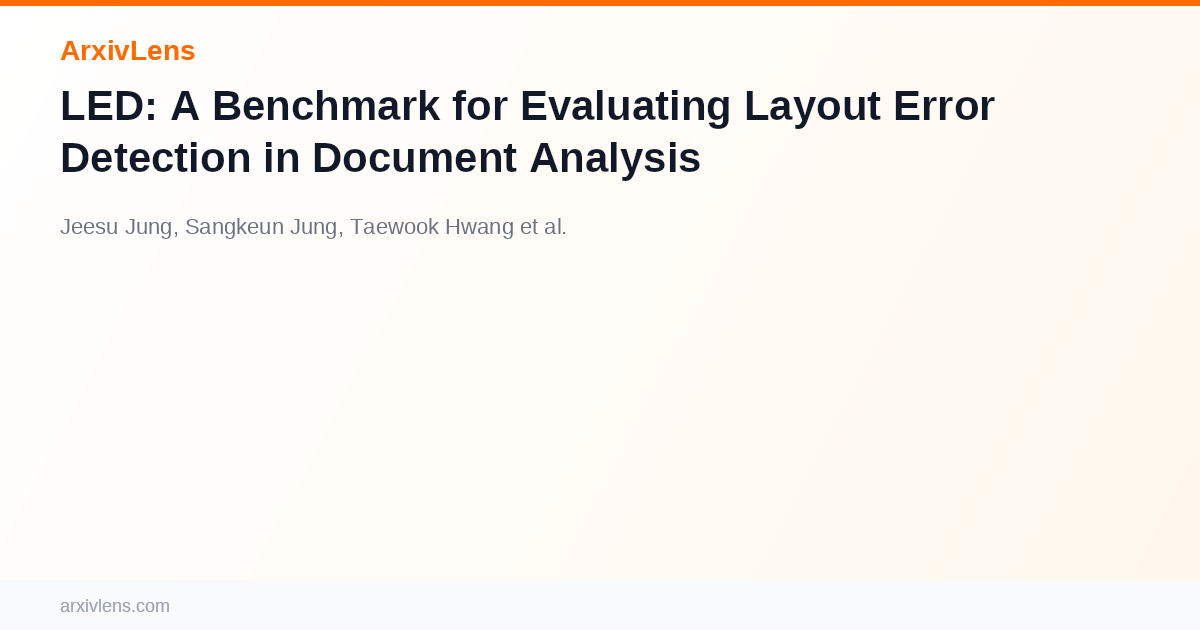 ArxivLens

LED: A Benchmark for Evaluating Layout Error Detection in Document Analysis

Jeesu Jung, Sangkeun Jung, Taewook Hwang et al.

arxivlens.com